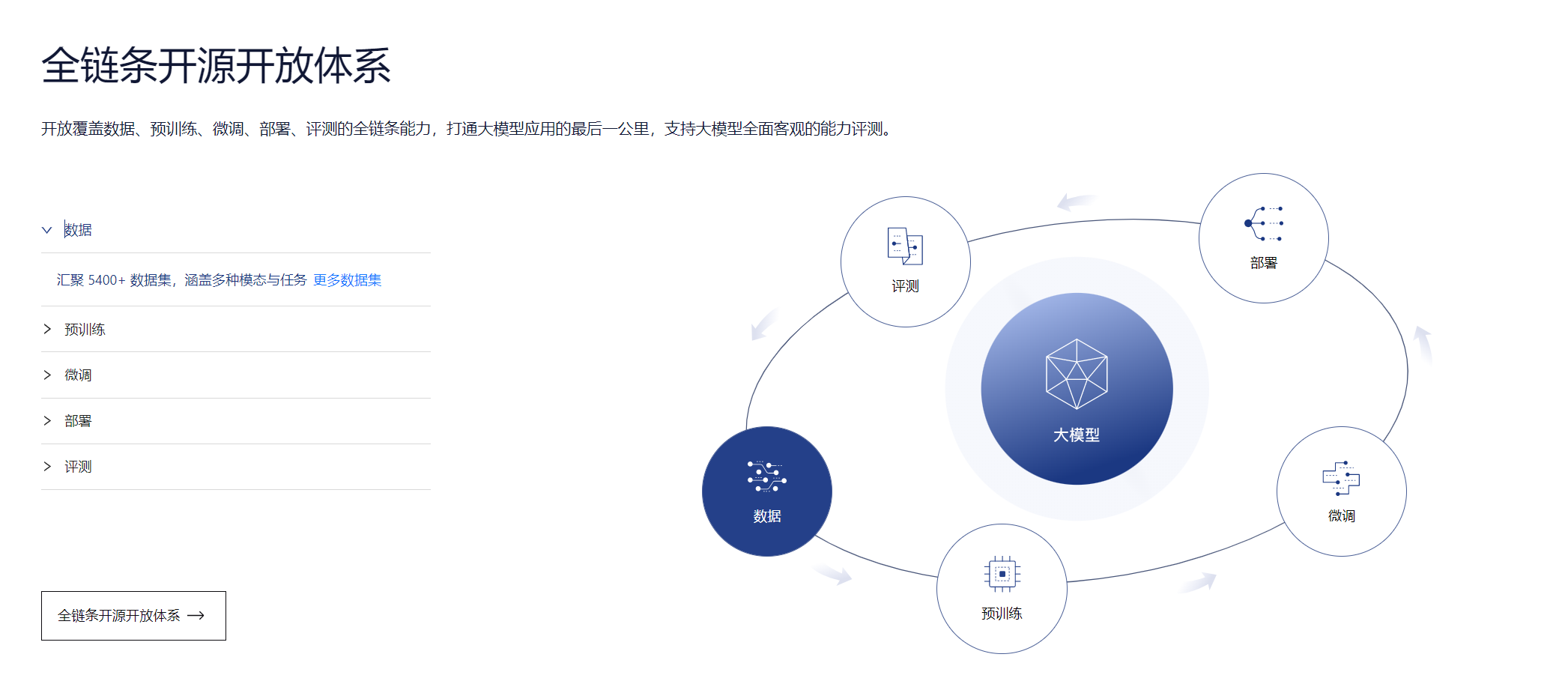 全链条开源开放体系

开放覆盖数据、预训练、微调、部署、评测的全链条能力，打通大模型应用的最后一公里，支持大模型全面客观的能力评测。

数据

汇聚 5400+ 数据集，涵盖多种模态与任务 更多数据集

预训练

微调

部署

评测

全链条开源开放体系 →

评测

部署

大模型

数据

微调

预训练